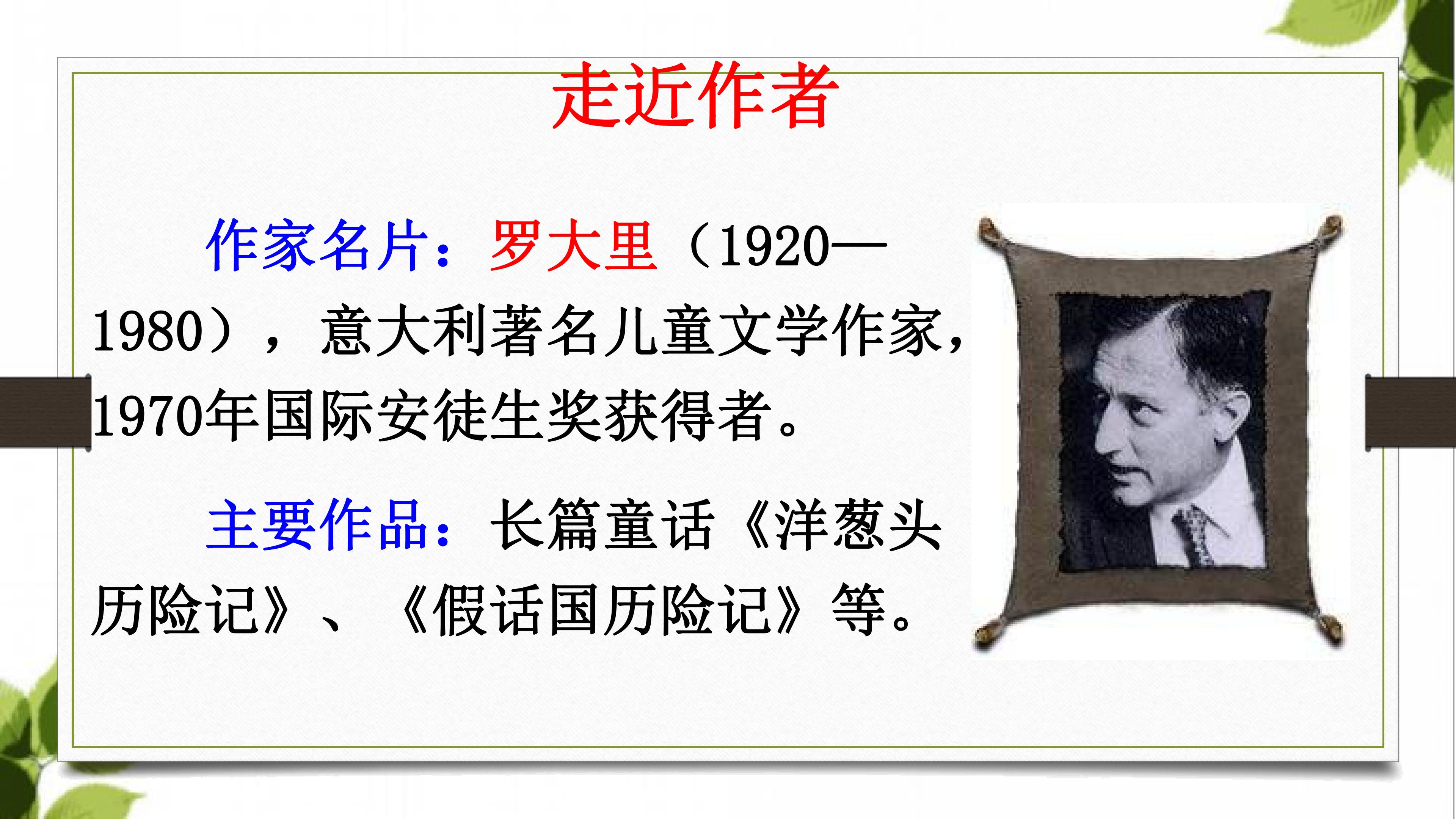 走近作者

作家名片：罗大里（1920—1980），意大利著名儿童文学作家，1970年国际安徒生奖获得者。

主要作品：长篇童话《洋葱头历险记》、《假话国历险记》等。